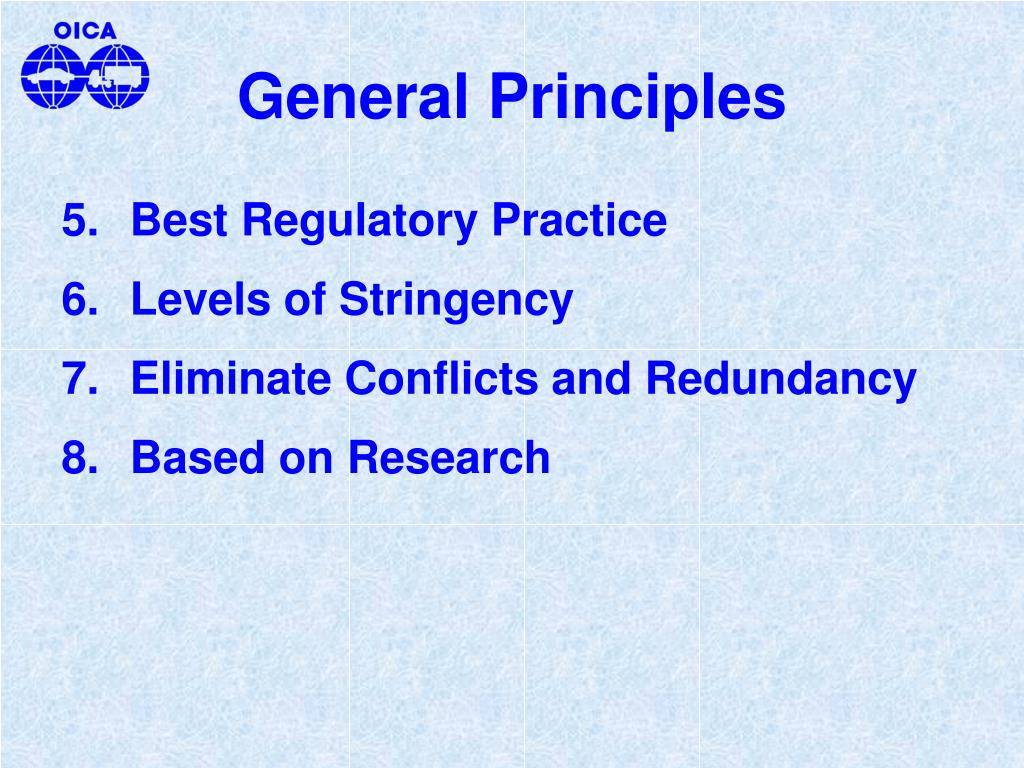 OICA

General Principles

5. Best Regulatory Practice
6. Levels of Stringency
7. Eliminate Conflicts and Redundancy
8. Based on Research